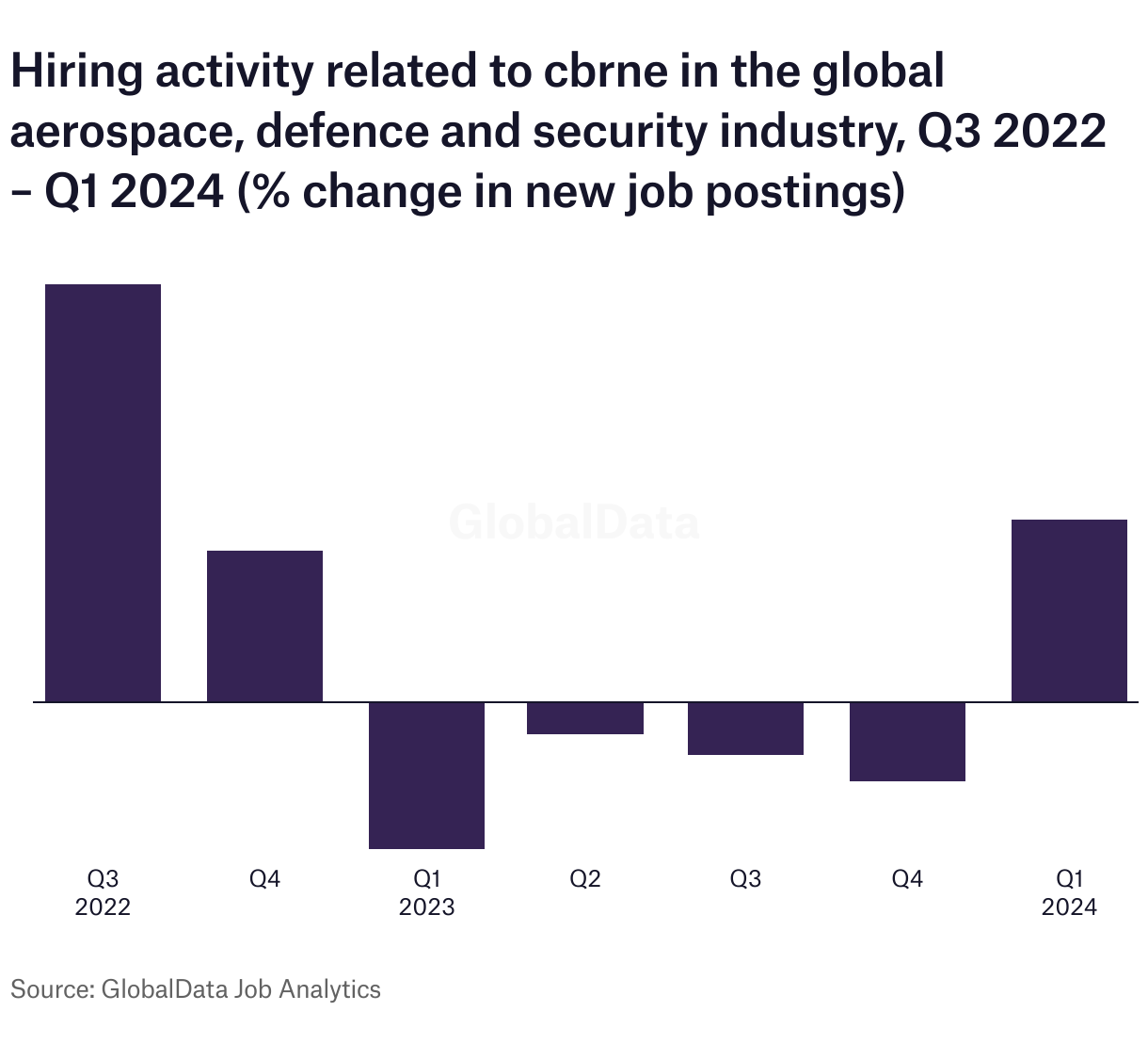 Hiring activity related to cbrne in the global aerospace, defence and security industry, Q3 2022 – Q1 2024 (% change in new job postings)

GlobalData

Q3
2022

Q4

Q1
2023

Q2

Q3

Q4

Q1
2024

Source: GlobalData Job Analytics